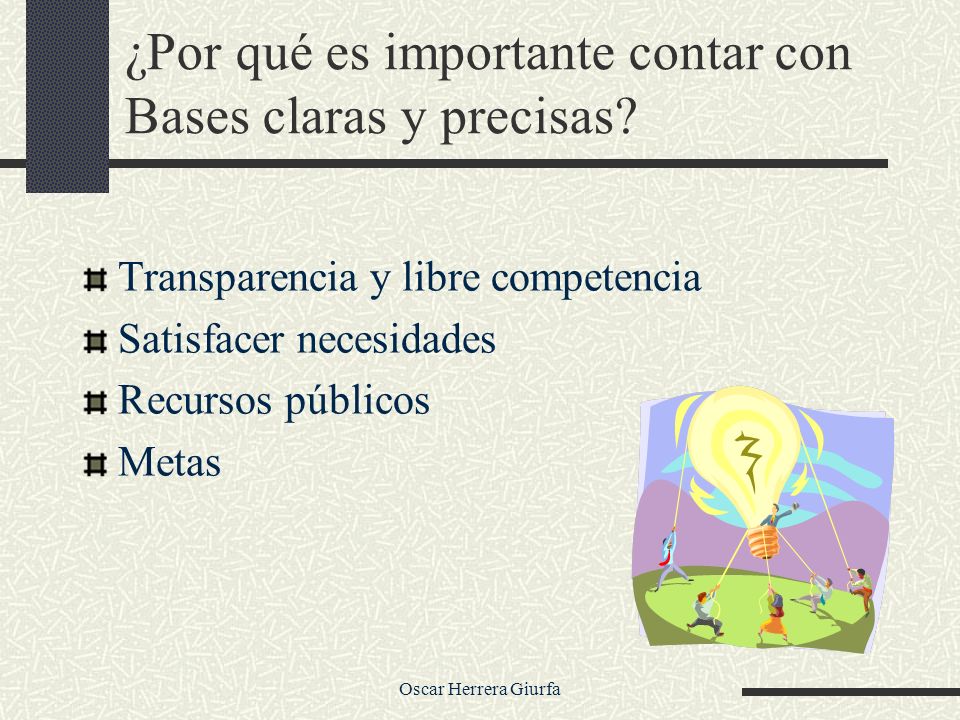 ¿Por qué es importante contar con Bases claras y precisas?

Transparencia y libre competencia
Satisfacer necesidades
Recursos públicos
Metas

Oscar Herrera Giurfa